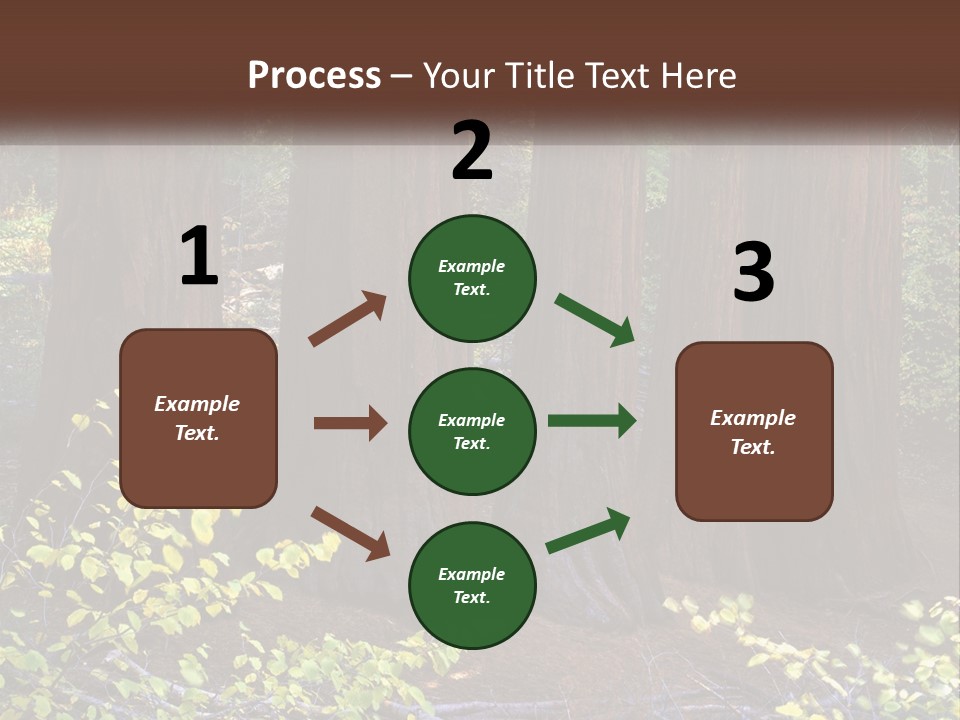 Process – Your Title Text Here

1

Example Text.

2

Example Text.

Example Text.

Example Text.

3

Example Text.